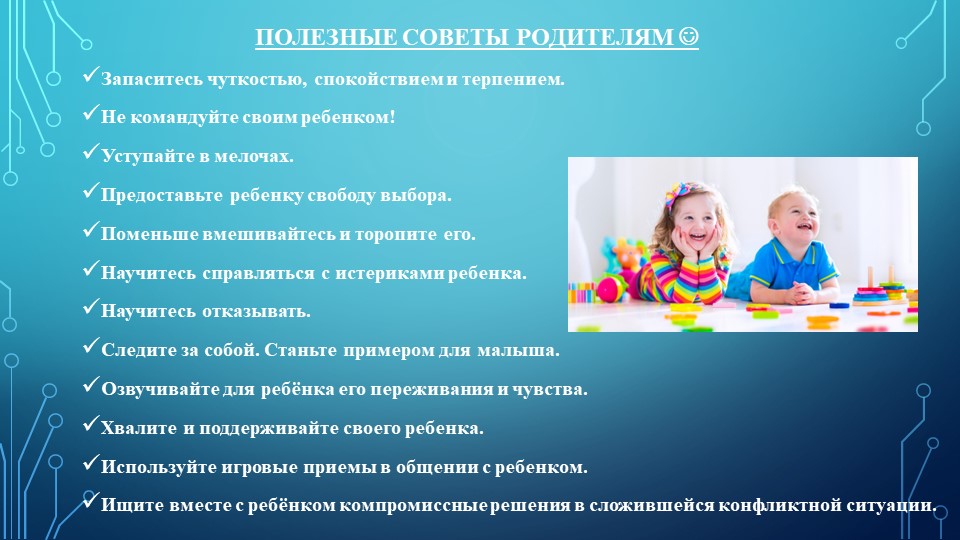 ПОЛЕЗНЫЕ СОВЕТЫ РОДИТЕЛЯМ ☺

✓Запаситесь чуткостью, спокойствием и терпением.

✓Не командуйте своим ребенком!

✓Уступайте в мелочах.

✓Предоставьте ребенку свободу выбора.

✓Поменьше вмешивайтесь и торопите его.

✓Научитесь справляться с истериками ребенка.

✓Научитесь отказывать.

✓Следите за собой. Станьте примером для малыша.

✓Озвучивайте для ребёнка его переживания и чувства.

✓Хвалите и поддерживайте своего ребенка.

✓Используйте игровые приемы в общении с ребенком.

✓Ищите вместе с ребёнком компромиссные решения в сложившейся конфликтной ситуации.